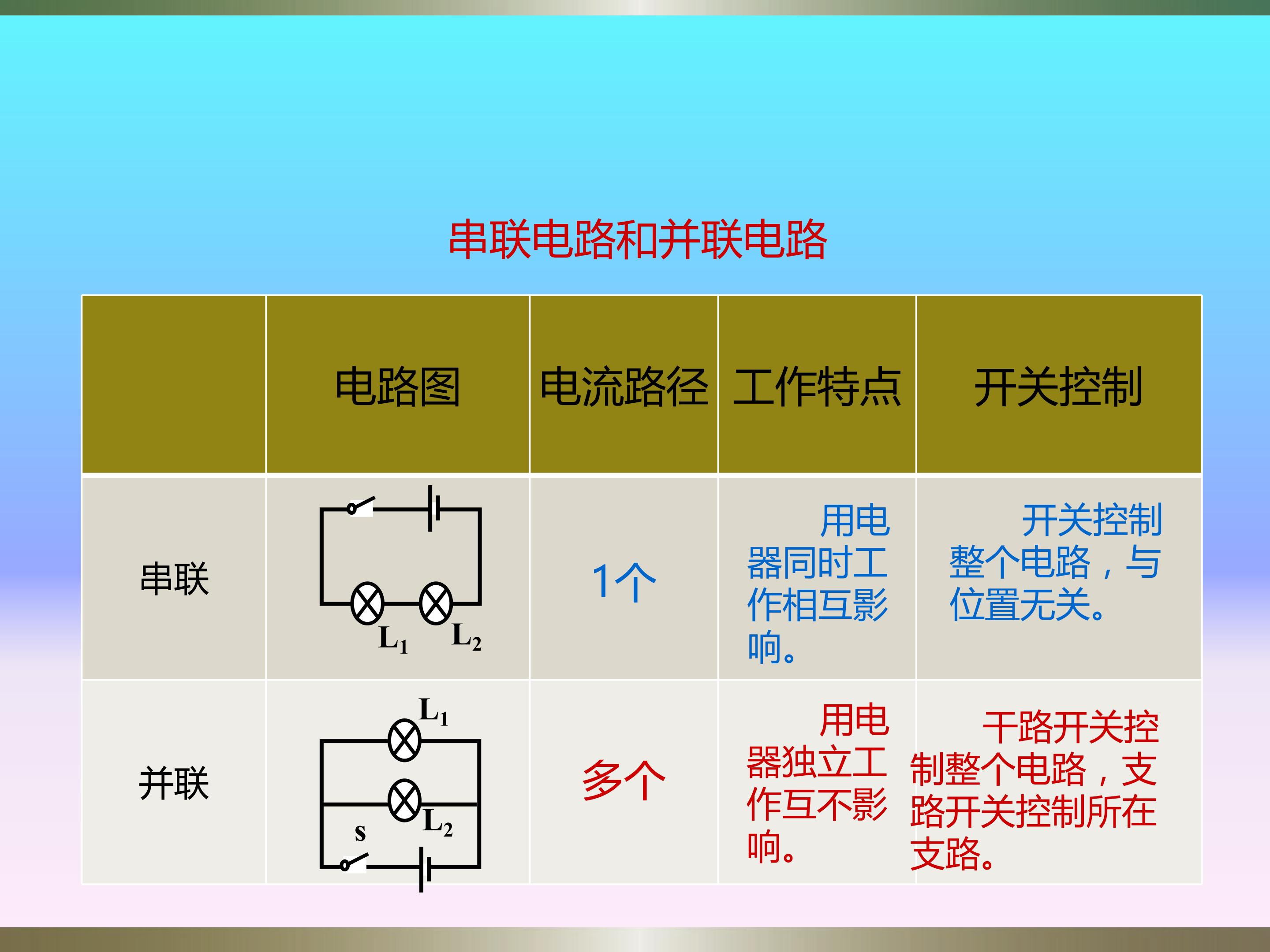 串联电路和并联电路

|  | 电路图 | 电流路径 | 工作特点 | 开关控制 |
|---|---|---|---|---|
| 串联 | $L_1$ $L_2$ | 1个 | 用电器同时工作相互影响。 | 开关控制整个电路，与位置无关。 |
| 并联 | $L_1$ $L_2$ s | 多个 | 用电器独立工作互不影响。 | 干路开关控制整个电路，支路开关控制所在支路。 |